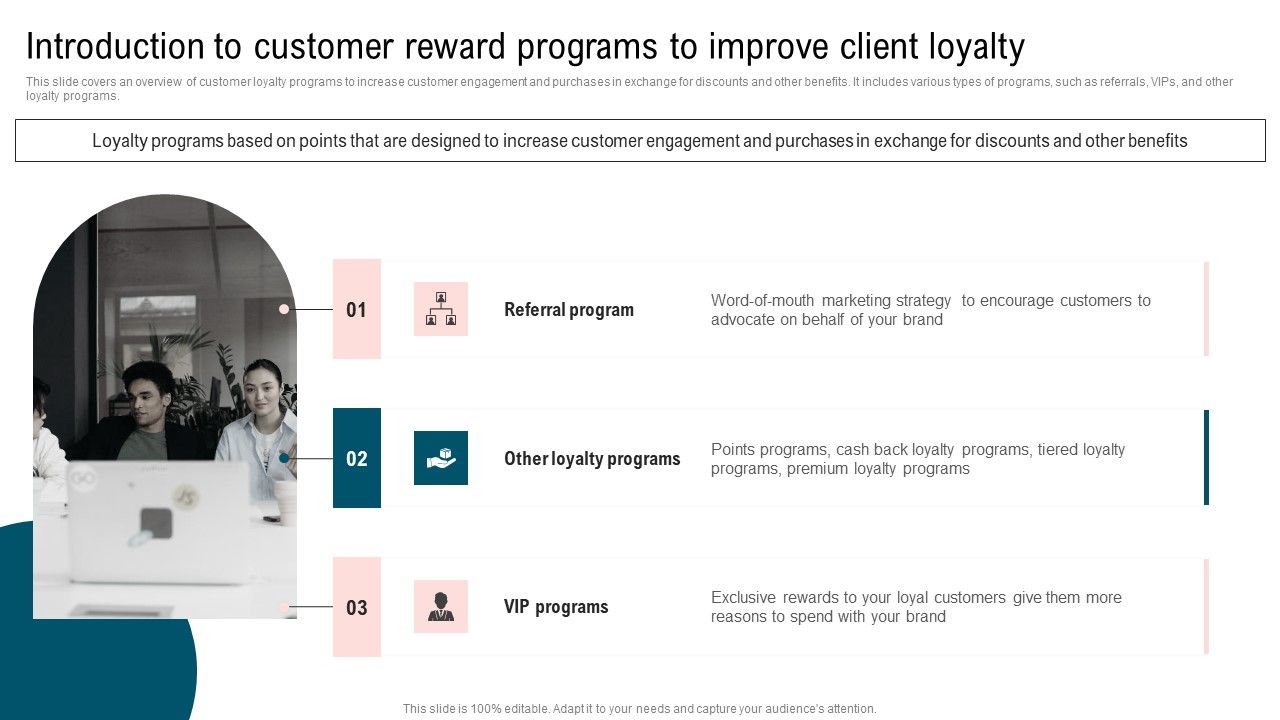 Introduction to customer reward programs to improve client loyalty

This slide covers an overview of customer loyalty programs to increase customer engagement and purchases in exchange for discounts and other benefits. It includes various types of programs, such as referrals, VIPs, and other loyalty programs.

Loyalty programs based on points that are designed to increase customer engagement and purchases in exchange for discounts and other benefits

01

Referral program

Word-of-mouth marketing strategy to encourage customers to advocate on behalf of your brand

02

Other loyalty programs

Points programs, cash back loyalty programs, tiered loyalty programs, premium loyalty programs

03

VIP programs

Exclusive rewards to your loyal customers give them more reasons to spend with your brand

This slide is 100% editable. Adapt it to your needs and capture your audience's attention.